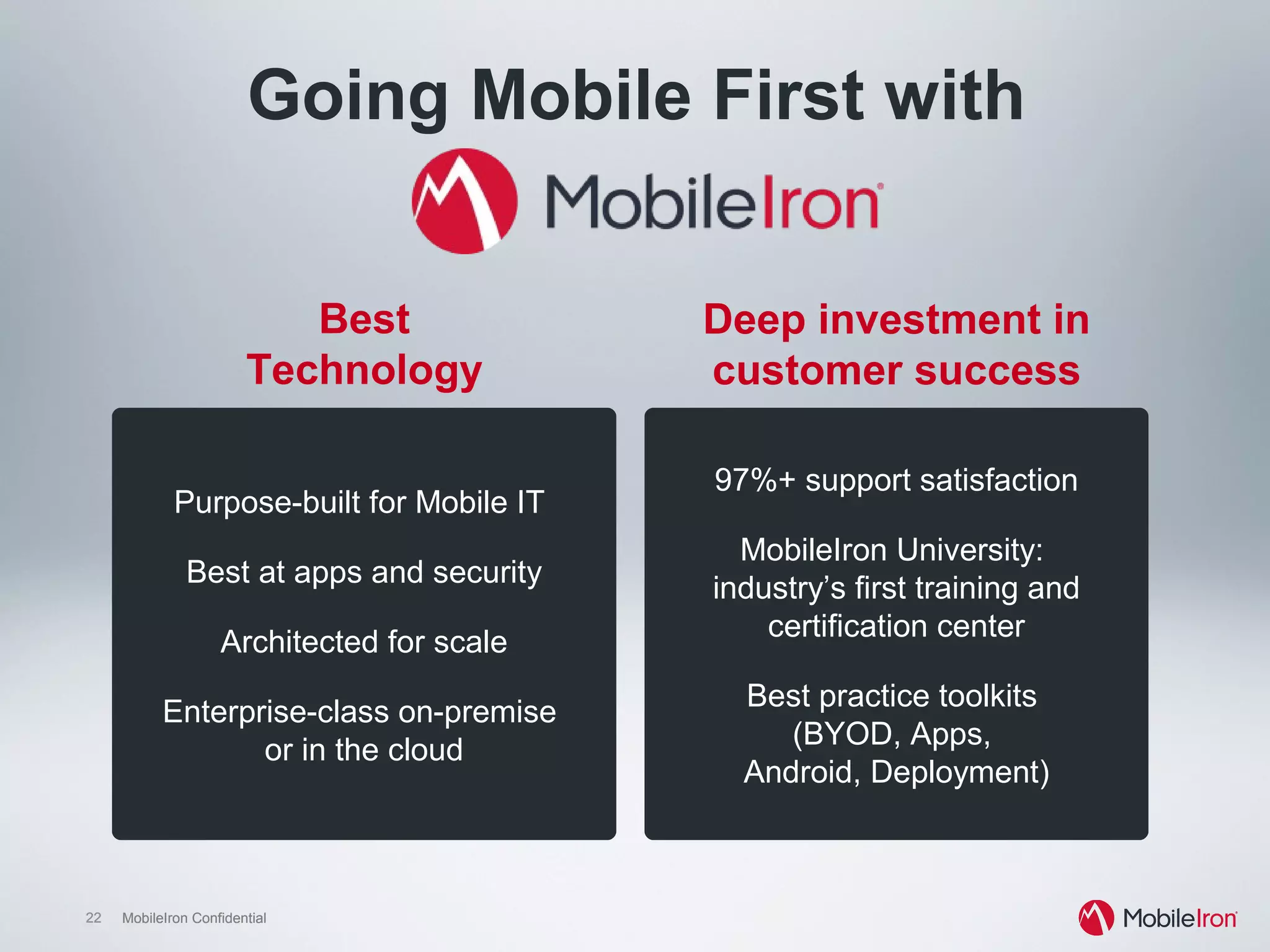 Going Mobile First with

MobileIron

Best Technology

Purpose-built for Mobile IT

Best at apps and security

Architected for scale

Enterprise-class on-premise or in the cloud

Deep investment in customer success

97%+ support satisfaction

MobileIron University: industry's first training and certification center

Best practice toolkits (BYOD, Apps, Android, Deployment)

22 MobileIron Confidential

MobileIron